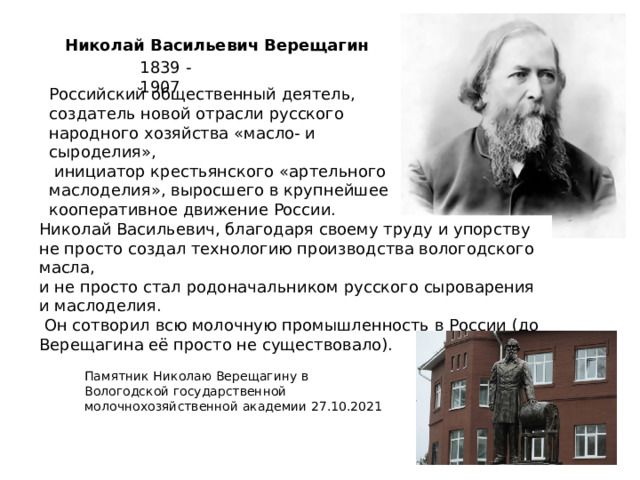 Николай Васильевич Верещагин

1839 - 1907

Российский общественный деятель, создатель новой отрасли русского народного хозяйства «масло- и сыроделия»,
инициатор крестьянского «артельного маслоделия», выросшего в крупнейшее кооперативное движение России.

Николай Васильевич, благодаря своему труду и упорству не просто создал технологию производства вологодского масла,
и не просто стал родоначальником русского сыроварения и маслоделия.
Он сотворил всю молочную промышленность в России (до Верещагина её просто не существовало).

Памятник Николаю Верещагину в Вологодской государственной молочнохозяйственной академии 27.10.2021